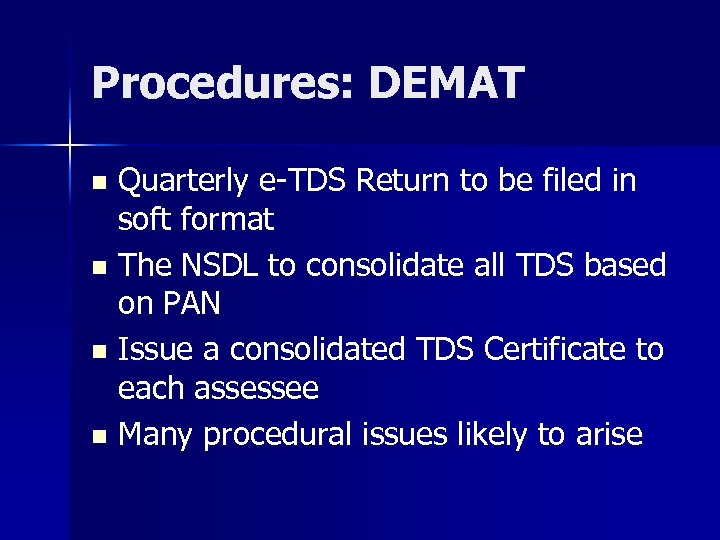 Procedures: DEMAT

- Quarterly e-TDS Return to be filed in soft format
- The NSDL to consolidate all TDS based on PAN
- Issue a consolidated TDS Certificate to each assessee
- Many procedural issues likely to arise